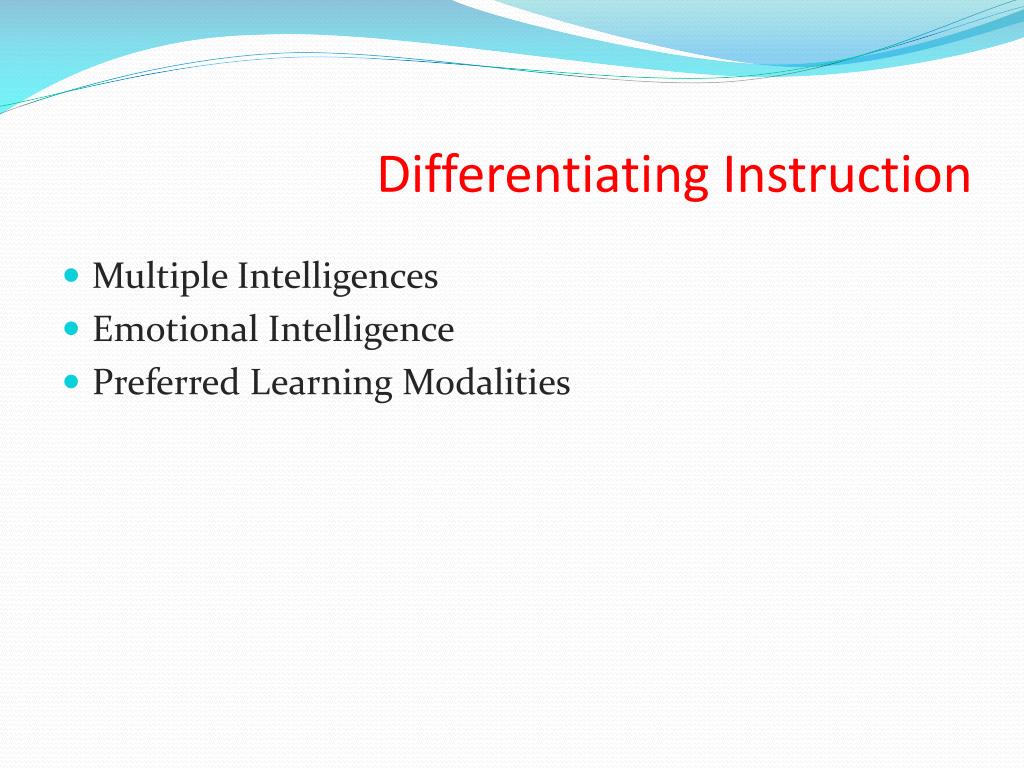 Differentiating Instruction

- Multiple Intelligences
- Emotional Intelligence
- Preferred Learning Modalities